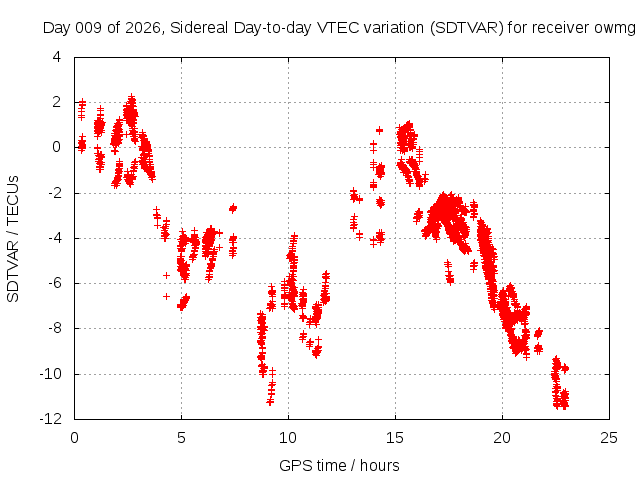 Day 009 of 2026, Sidereal Day-to-day VTEC variation (SDTVAR) for receiver owmg

SDTVAR / TECUs

4
2
0
-2
-4
-6
-8
-10
-12

0
5
10
15
20
25

GPS time / hours